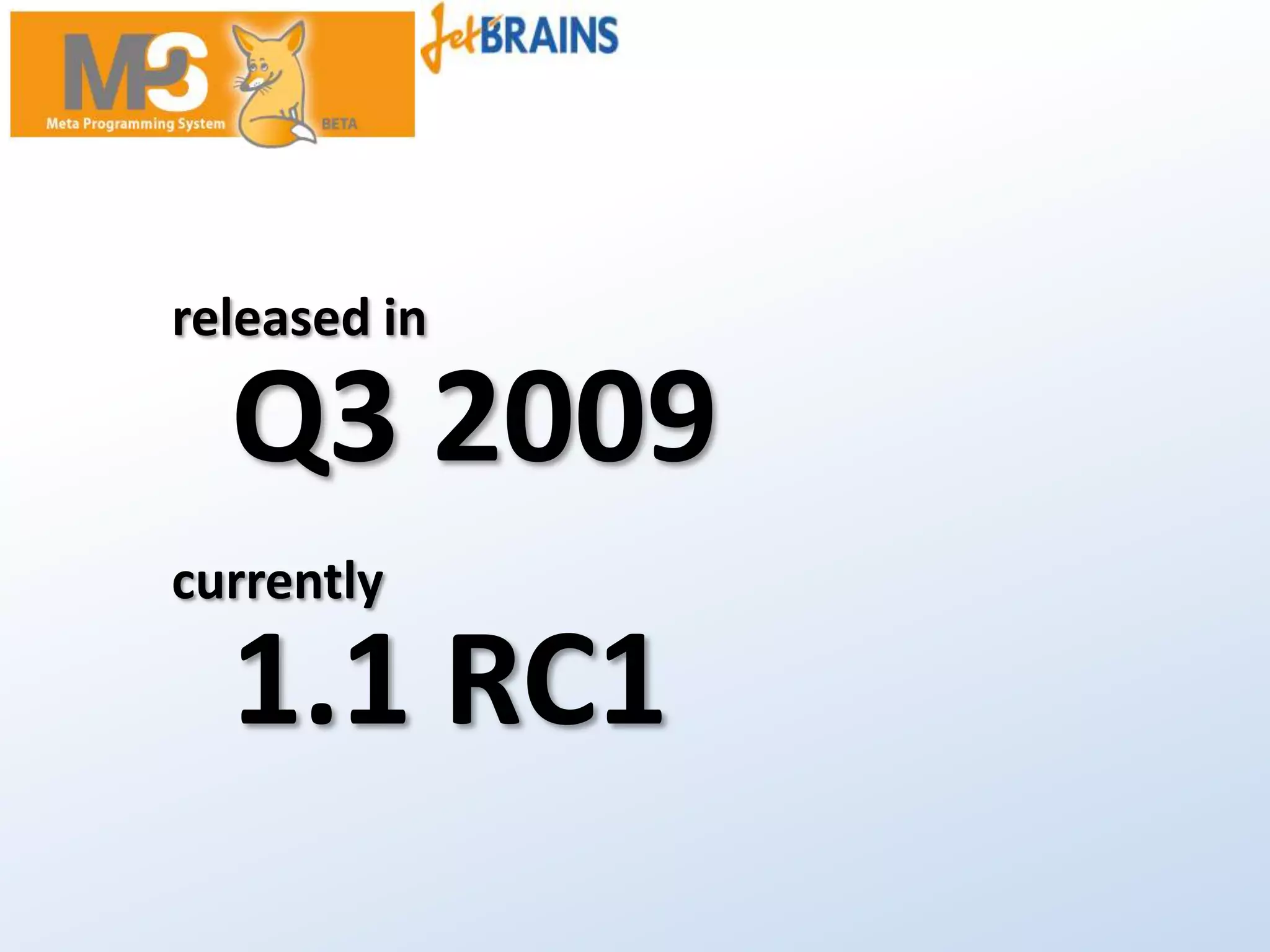 MPS
Meta Programming System
BETA

JetBRAINS

released in
Q3 2009

currently
1.1 RC1